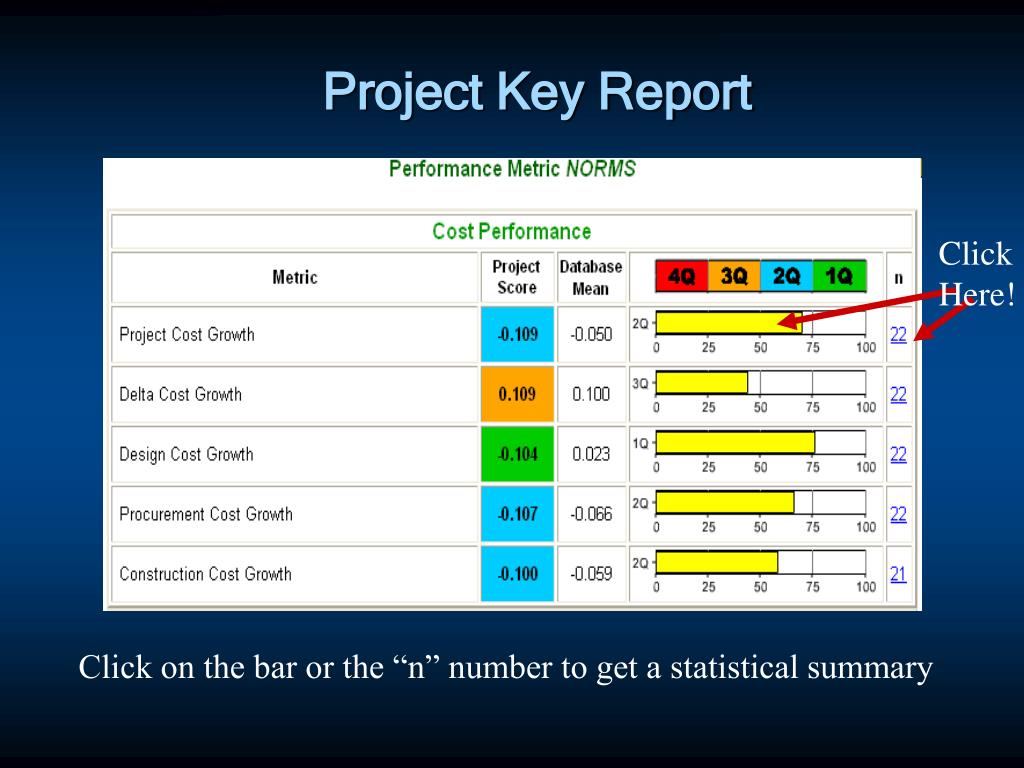 Project Key Report

Performance Metric NORMS

Cost Performance

| Metric | Project Score | Database Mean | 4Q 3Q 2Q 1Q | n |
|---|---|---|---|---|
| Project Cost Growth | -0.109 | -0.050 | 2Q 0 25 50 75 100 | 22 |
| Delta Cost Growth | 0.109 | 0.100 | 3Q 0 25 50 75 100 | 22 |
| Design Cost Growth | -0.104 | 0.023 | 1Q 0 25 50 75 100 | 22 |
| Procurement Cost Growth | -0.107 | -0.066 | 2Q 0 25 50 75 100 | 22 |
| Construction Cost Growth | -0.100 | -0.059 | 2Q 0 25 50 75 100 | 21 |

Click Here!

Click on the bar or the “n” number to get a statistical summary